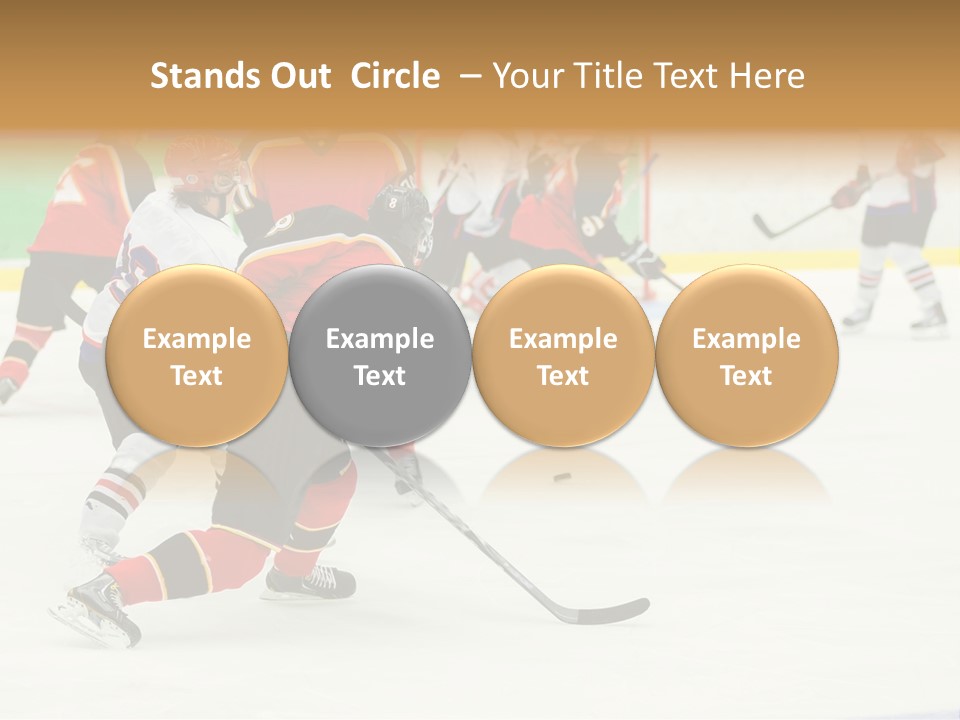 Stands Out Circle – Your Title Text Here

Example Text

Example Text

Example Text

Example Text